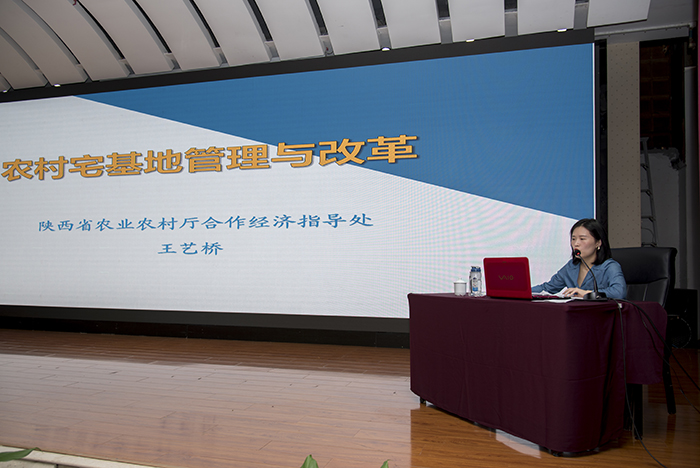 农村宅基地管理与改革

陕西省农业农村厅合作经济指导处
王艺桥

VAIO